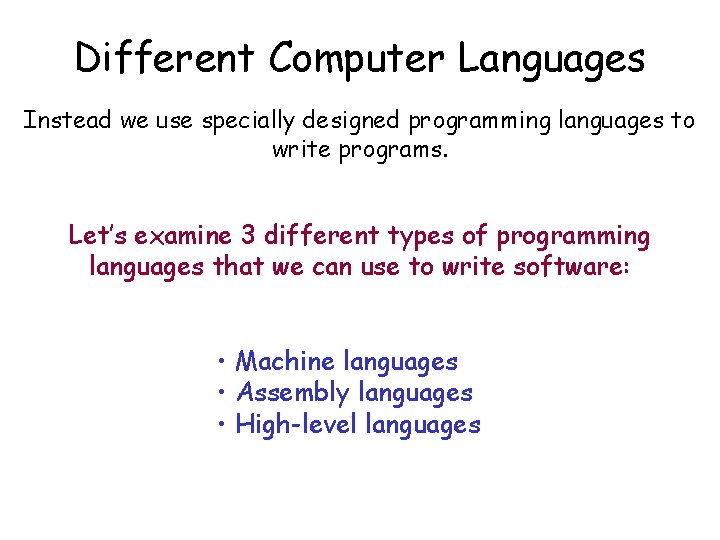 Different Computer Languages

Instead we use specially designed programming languages to write programs.

Let's examine 3 different types of programming languages that we can use to write software:

• Machine languages
• Assembly languages
• High-level languages